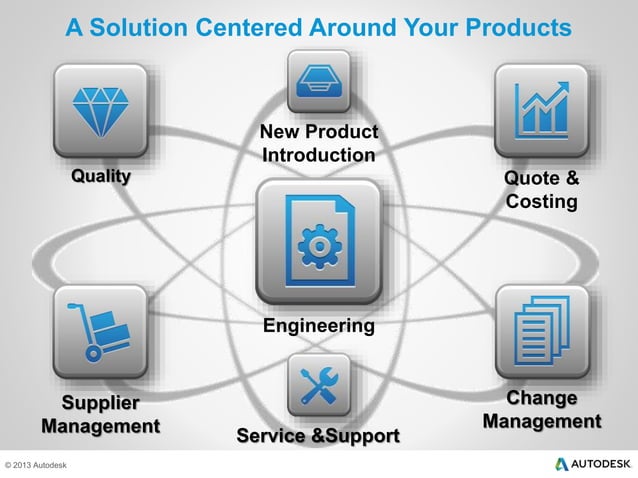 A Solution Centered Around Your Products

Quality

New Product Introduction

Quote & Costing

Engineering

Supplier Management

Service &Support

Change Management

© 2013 Autodesk

AUTODESK